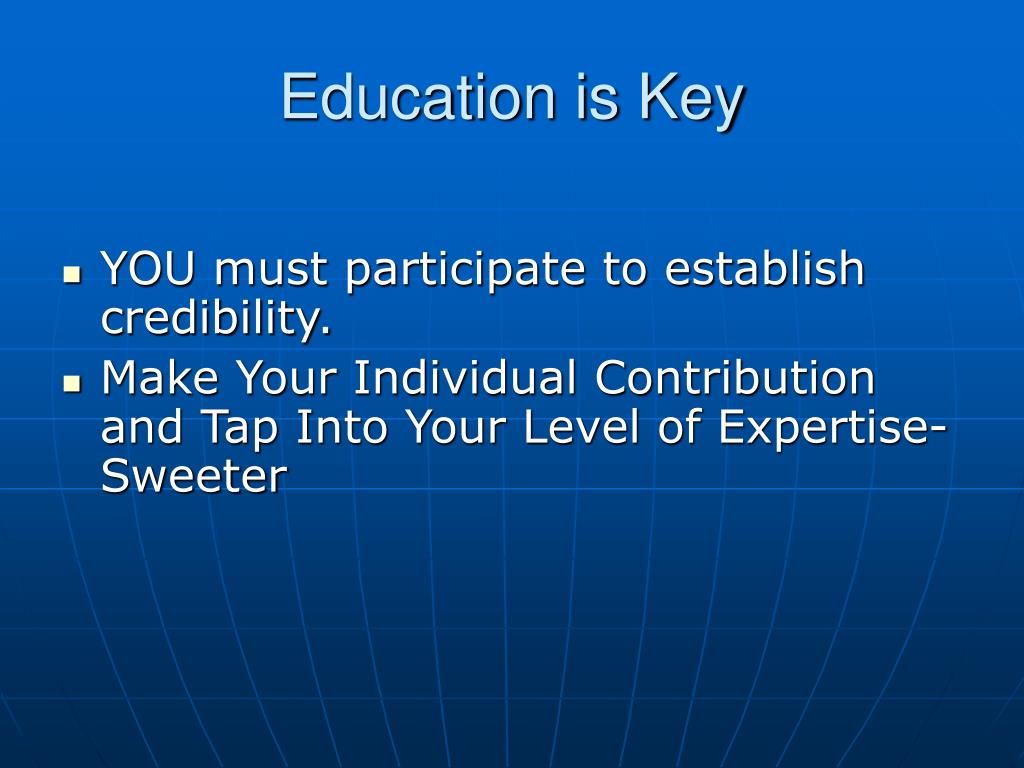 Education is Key

- YOU must participate to establish credibility.
- Make Your Individual Contribution and Tap Into Your Level of Expertise-Sweeter